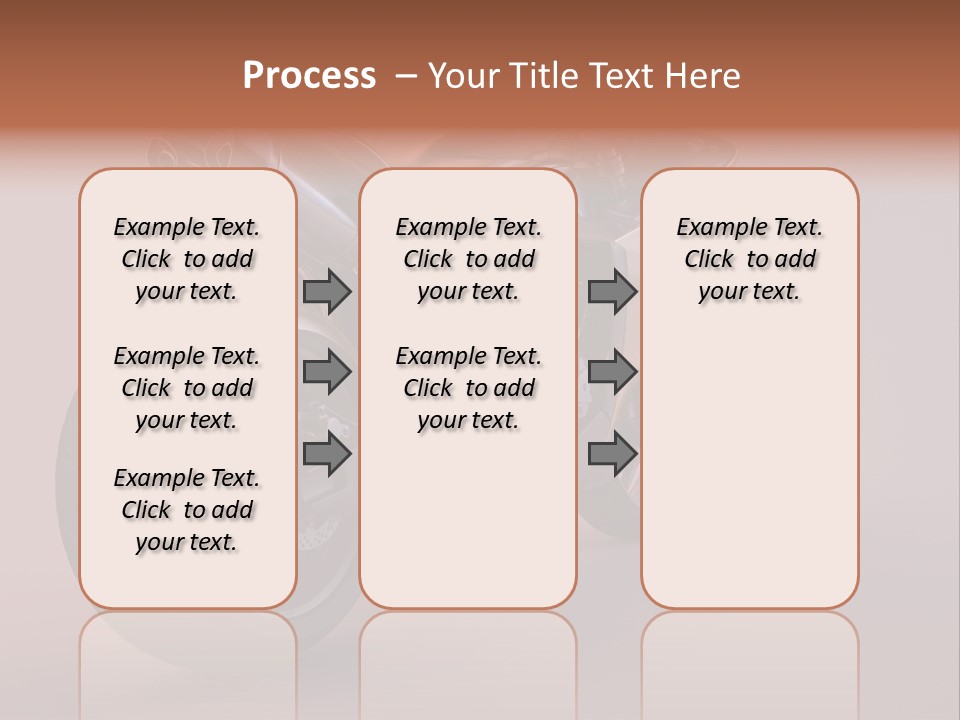 Process – Your Title Text Here

Example Text. Click to add your text.

Example Text. Click to add your text.

Example Text. Click to add your text.

Example Text. Click to add your text.

Example Text. Click to add your text.

Example Text. Click to add your text.